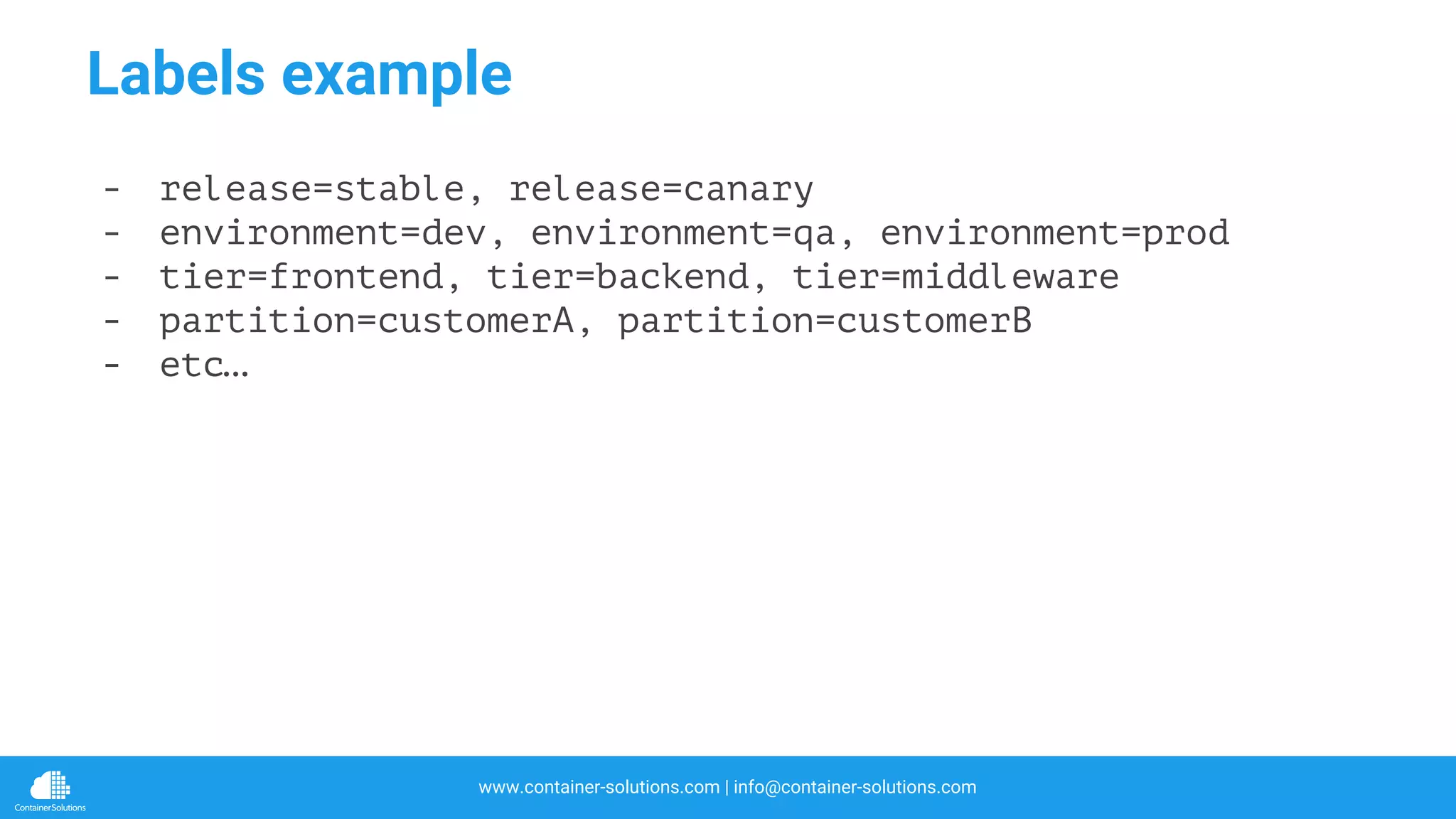 Labels example

- release=stable, release=canary
- environment=dev, environment=qa, environment=prod
- tier=frontend, tier=backend, tier=middleware
- partition=customerA, partition=customerB
- etc...

ContainerSolutions

www.container-solutions.com | info@container-solutions.com